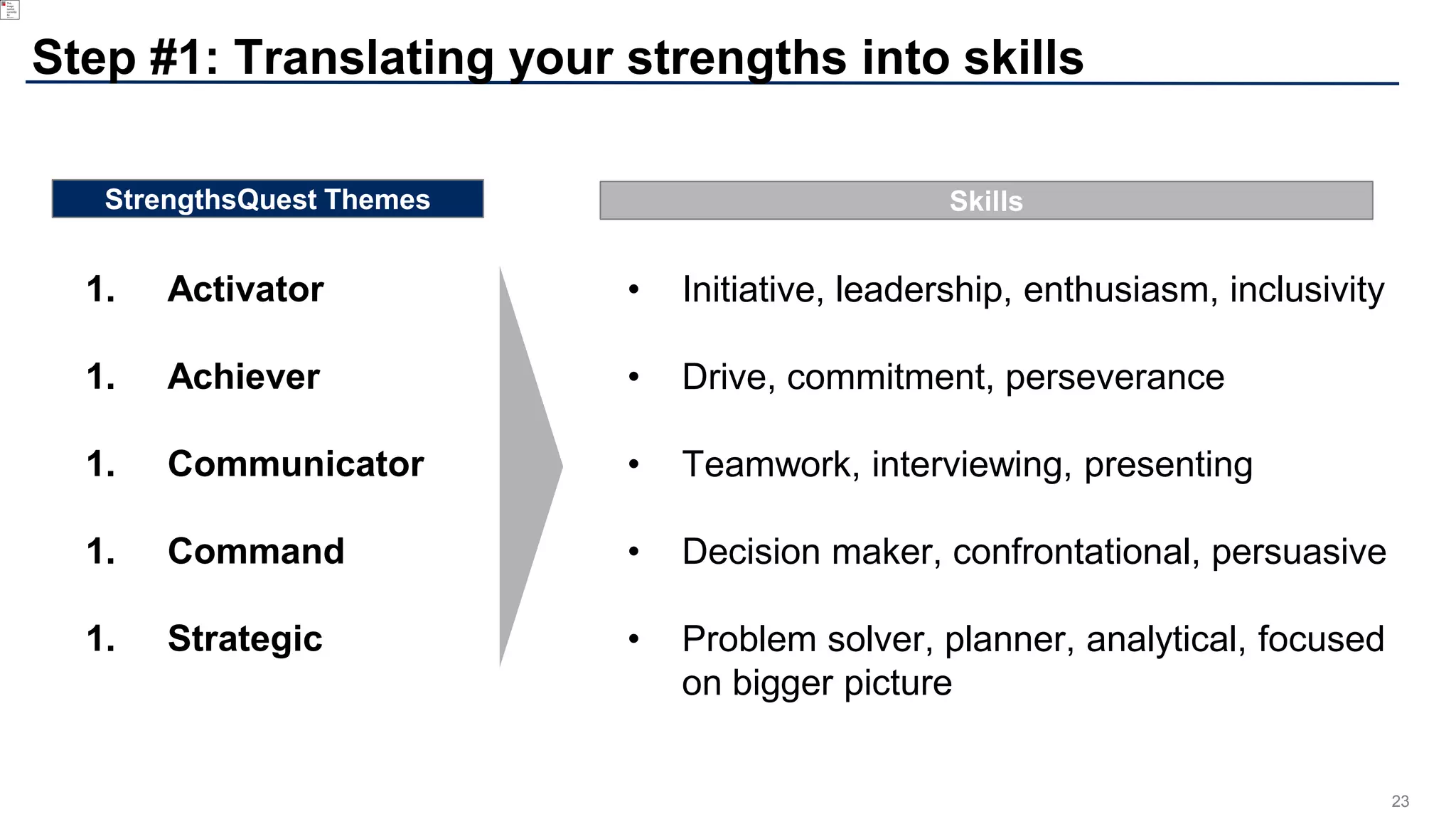 Step #1: Translating your strengths into skills

StrengthsQuest Themes

1. Activator

1. Achiever

1. Communicator

1. Command

1. Strategic

Skills

• Initiative, leadership, enthusiasm, inclusivity

• Drive, commitment, perseverance

• Teamwork, interviewing, presenting

• Decision maker, confrontational, persuasive

• Problem solver, planner, analytical, focused on bigger picture

23